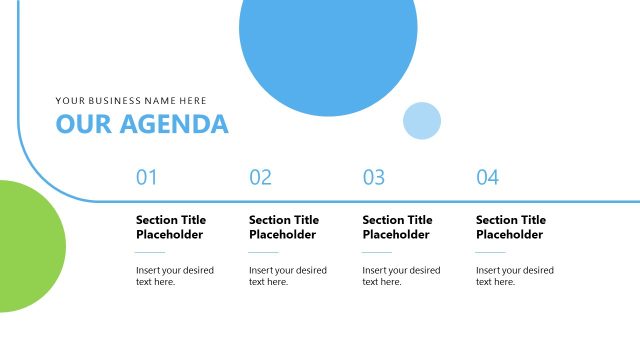 YOUR BUSINESS NAME HERE
OUR AGENDA

01

Section Title Placeholder

Insert your desired text here.

02

Section Title Placeholder

Insert your desired text here.

03

Section Title Placeholder

Insert your desired text here.

04

Section Title Placeholder

Insert your desired text here.